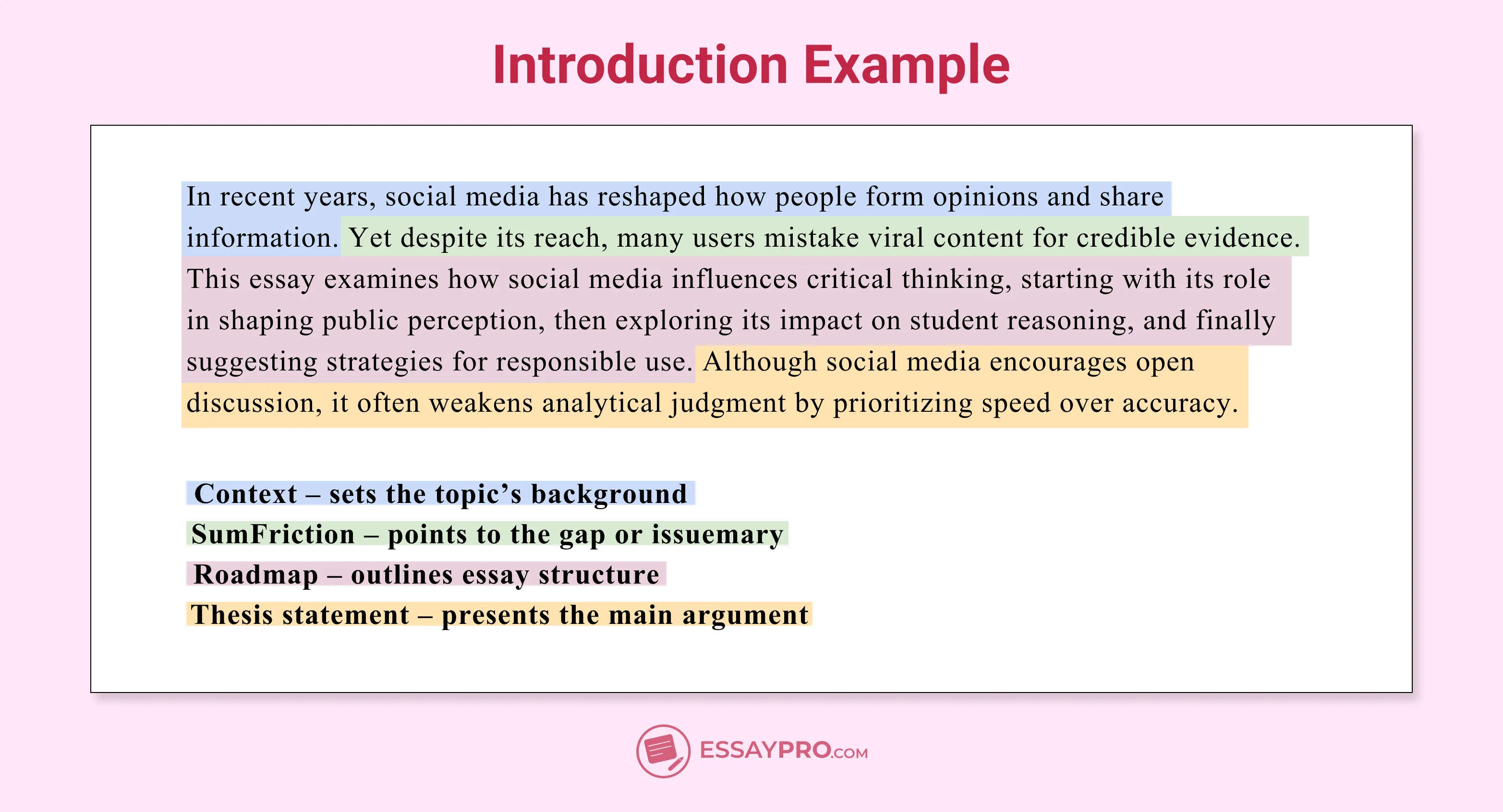 Introduction Example

In recent years, social media has reshaped how people form opinions and share information. Yet despite its reach, many users mistake viral content for credible evidence. This essay examines how social media influences critical thinking, starting with its role in shaping public perception, then exploring its impact on student reasoning, and finally suggesting strategies for responsible use. Although social media encourages open discussion, it often weakens analytical judgment by prioritizing speed over accuracy.

Context – sets the topic's background
SumFriction – points to the gap or issuemary
Roadmap – outlines essay structure
Thesis statement – presents the main argument

ESSAYPRO.COM